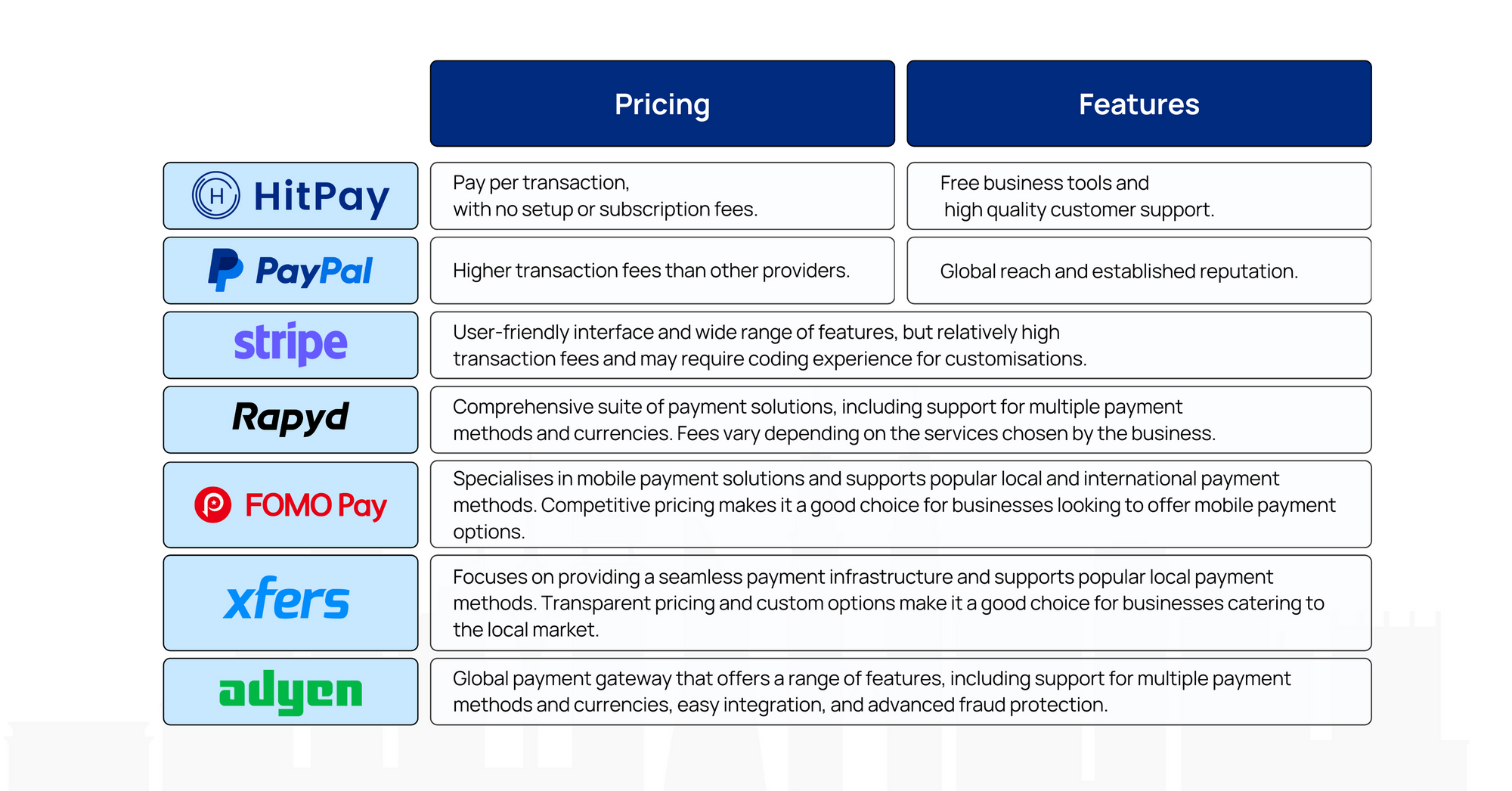 |  | Pricing | Features |
|---|---|---|
| HitPay | Pay per transaction, with no setup or subscription fees. | Free business tools and high quality customer support. |
| PayPal | Higher transaction fees than other providers. | Global reach and established reputation. |
| stripe | User-friendly interface and wide range of features, but relatively high transaction fees and may require coding experience for customisations. | |
| Rapyd | Comprehensive suite of payment solutions, including support for multiple payment methods and currencies. Fees vary depending on the services chosen by the business. | |
| FOMO Pay | Specialises in mobile payment solutions and supports popular local and international payment methods. Competitive pricing makes it a good choice for businesses looking to offer mobile payment options. | |
| xfers | Focuses on providing a seamless payment infrastructure and supports popular local payment methods. Transparent pricing and custom options make it a good choice for businesses catering to the local market. | |
| adyen | Global payment gateway that offers a range of features, including support for multiple payment methods and currencies, easy integration, and advanced fraud protection. | |